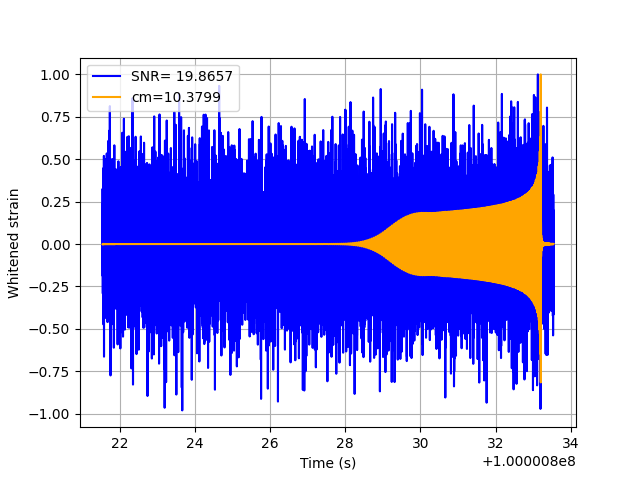 SNR= 19.8657
cm=10.3799

1.00
0.75
0.50
0.25
0.00
−0.25
−0.50
−0.75
−1.00

Whitened strain

22
24
26
28
30
32
34

Time (s)

+1.000008e8